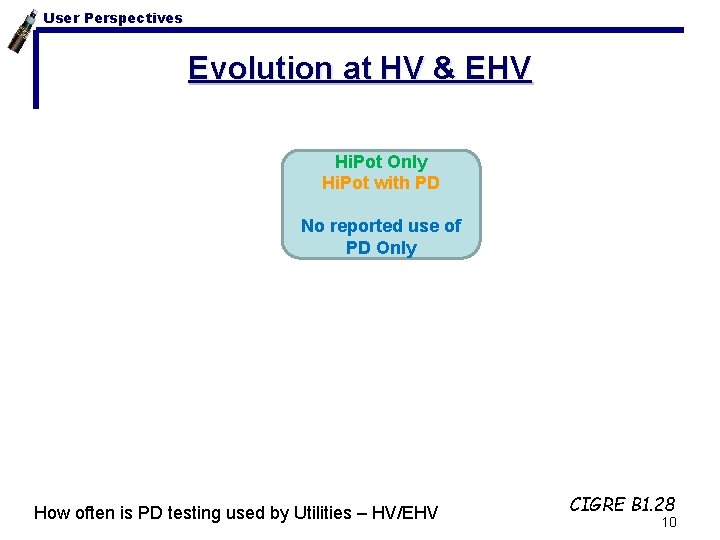 User Perspectives

Evolution at HV & EHV

HiPot Only
HiPot with PD

No reported use of PD Only

How often is PD testing used by Utilities – HV/EHV

CIGRE B1.28
10